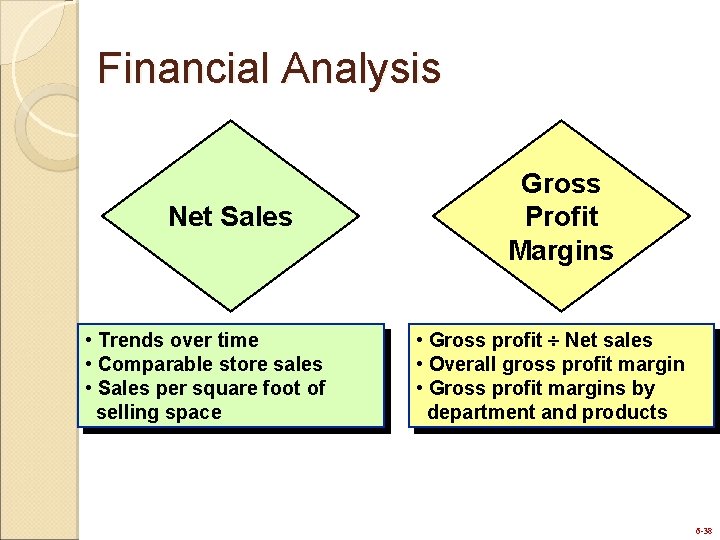 Financial Analysis

Net Sales

• Trends over time
• Comparable store sales
• Sales per square foot of selling space

Gross Profit Margins

• Gross profit ÷ Net sales
• Overall gross profit margin
• Gross profit margins by department and products

6-38